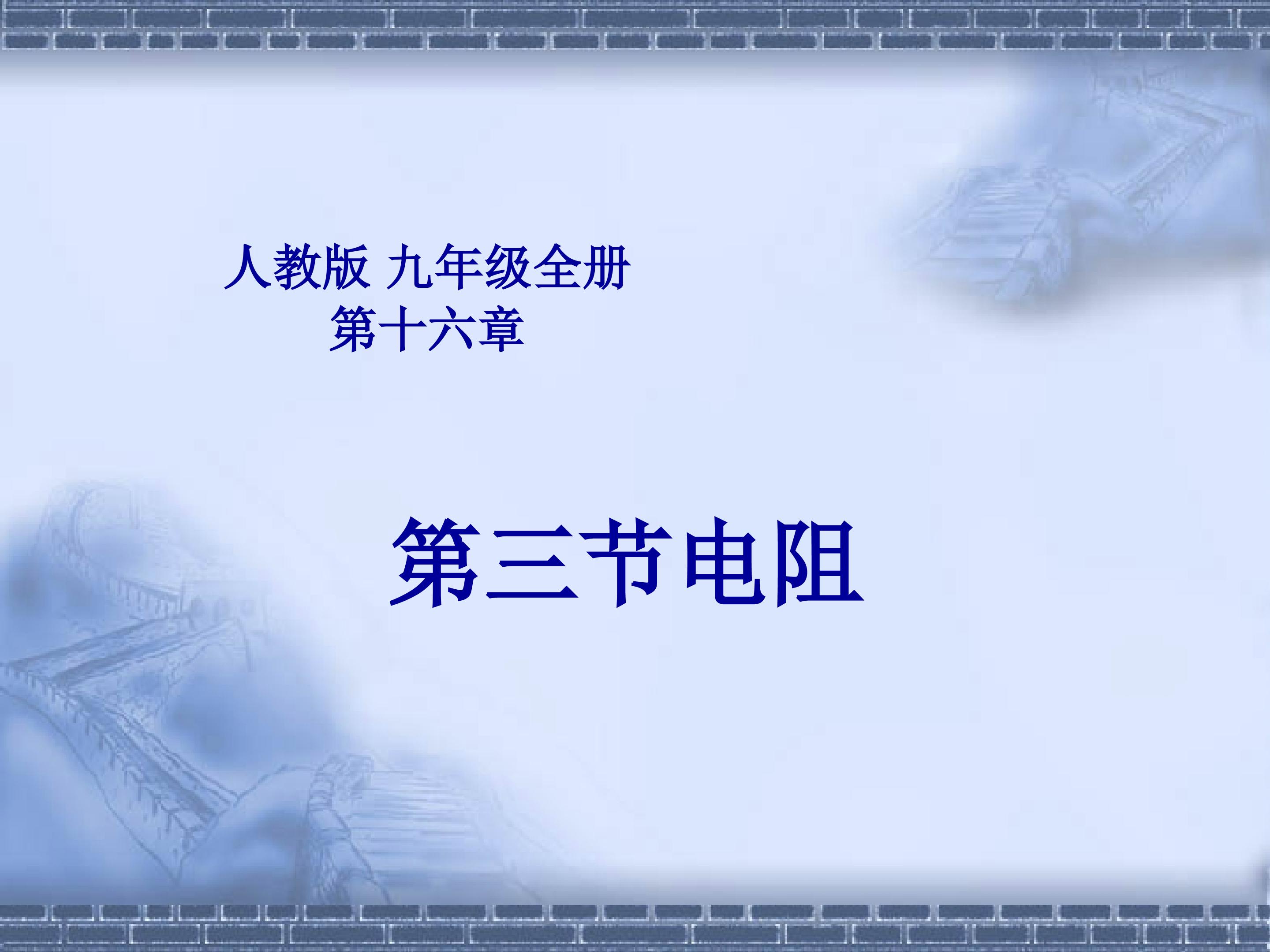 人教版 九年级全册
第十六章

第三节电阻